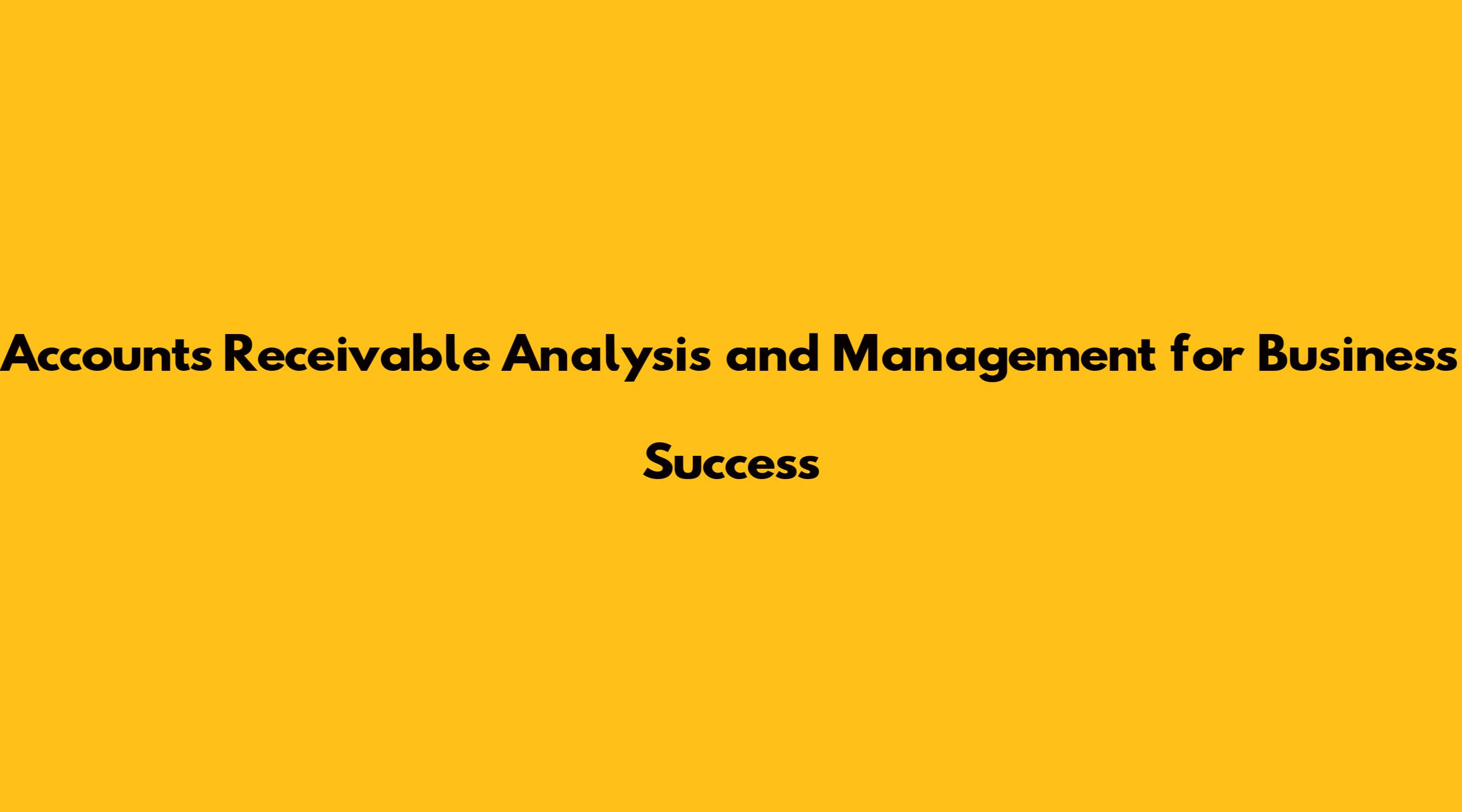 Accounts Receivable Analysis and Management for Business Success